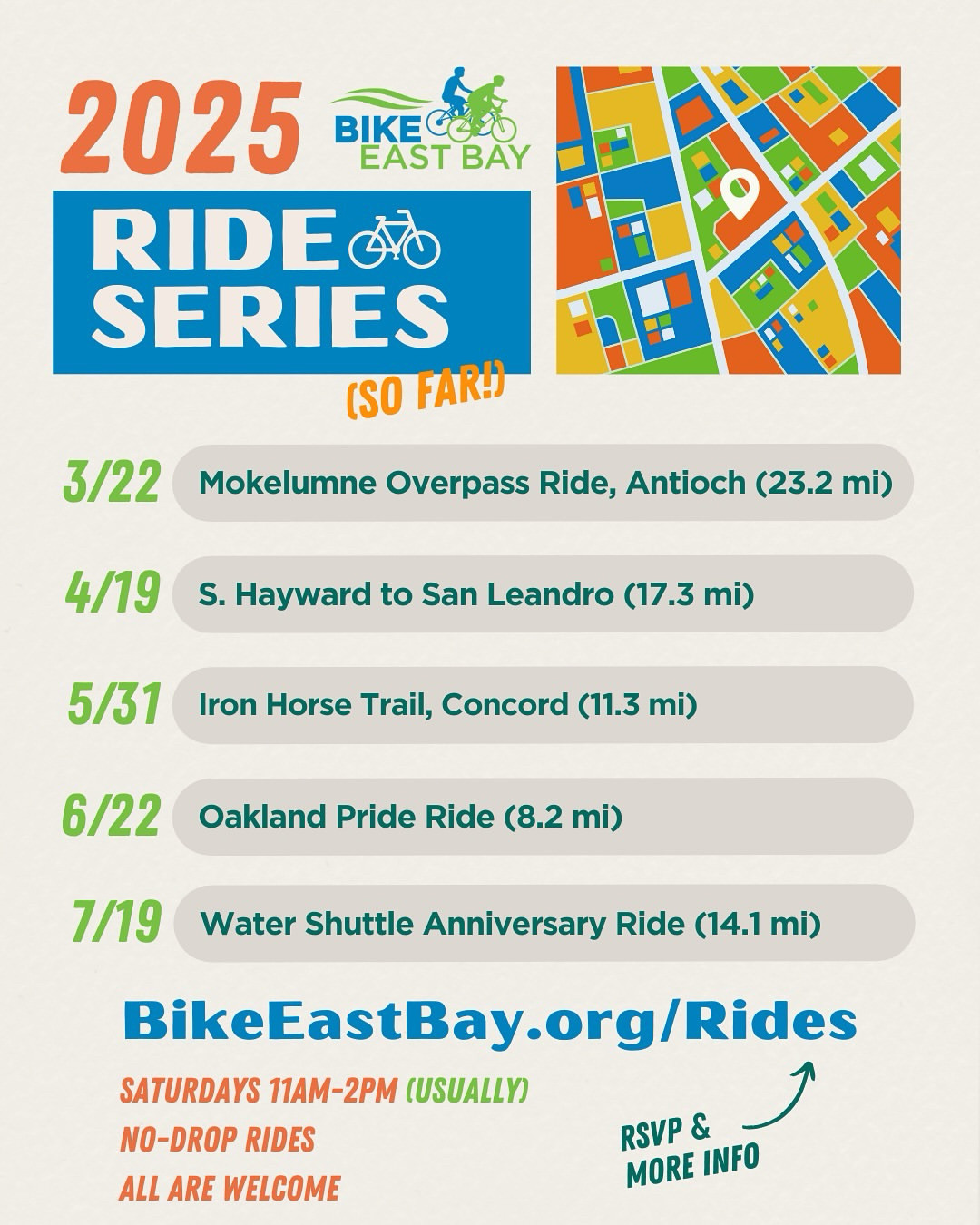 2025

BIKE EAST BAY

RIDE SERIES

(SO FAR!)

3/22 Mokelumne Overpass Ride, Antioch (23.2 mi)

4/19 S. Hayward to San Leandro (17.3 mi)

5/31 Iron Horse Trail, Concord (11.3 mi)

6/22 Oakland Pride Ride (8.2 mi)

7/19 Water Shuttle Anniversary Ride (14.1 mi)

BikeEastBay.org/Rides

SATURDAYS 11AM-2PM (USUALLY)
NO-DROP RIDES
ALL ARE WELCOME

RSVP & MORE INFO